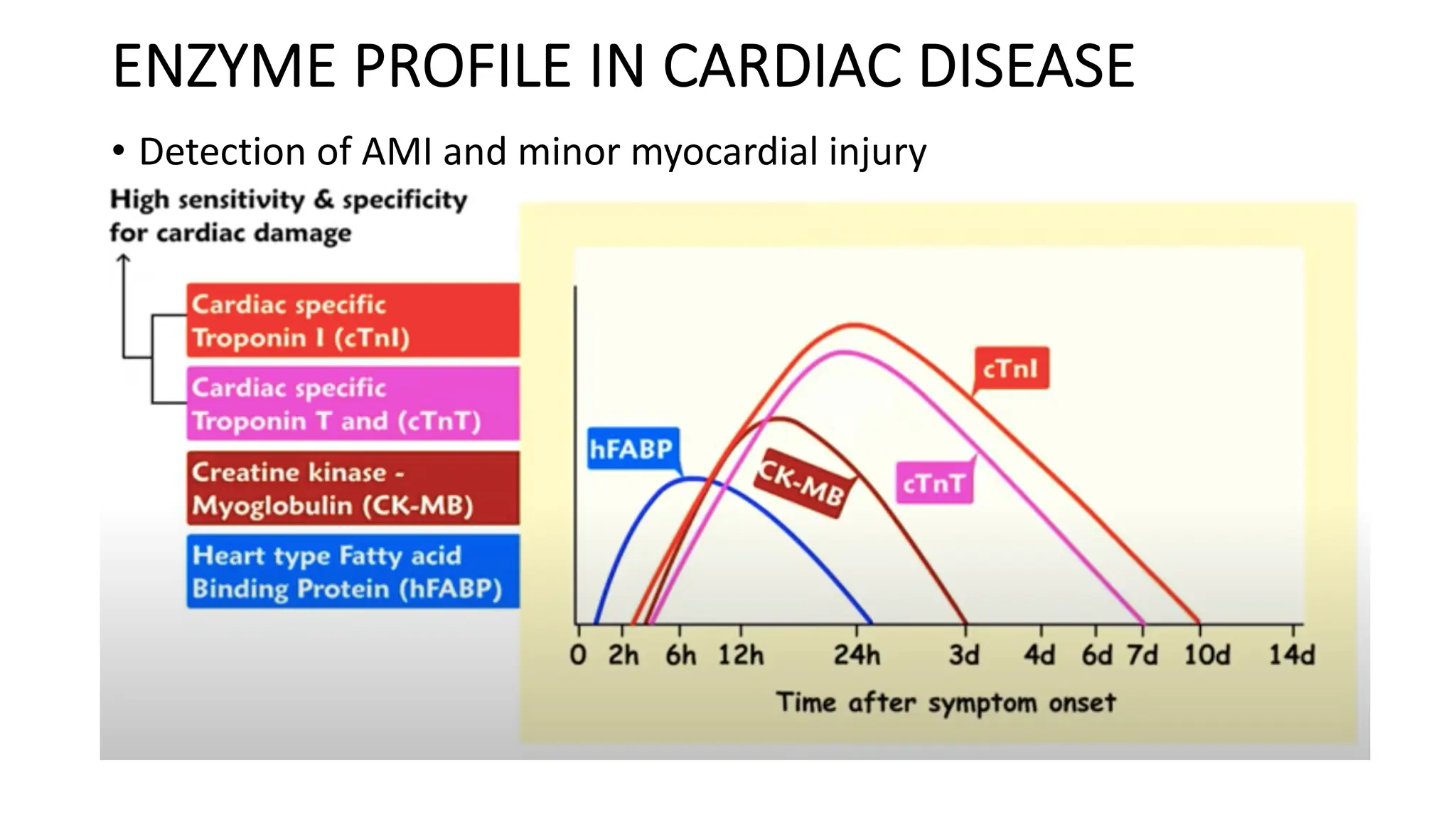 ENZYME PROFILE IN CARDIAC DISEASE

• Detection of AMI and minor myocardial injury

High sensitivity & specificity for cardiac damage

Cardiac specific Troponin I (cTnI)

Cardiac specific Troponin T and (cTnT)

Creatine kinase - Myoglobulin (CK-MB)

Heart type Fatty acid Binding Protein (hFABP)

hFABP

CK-MB

cTnI

cTnT

0 2h 6h 12h 24h 3d 4d 6d 7d 10d 14d

Time after symptom onset